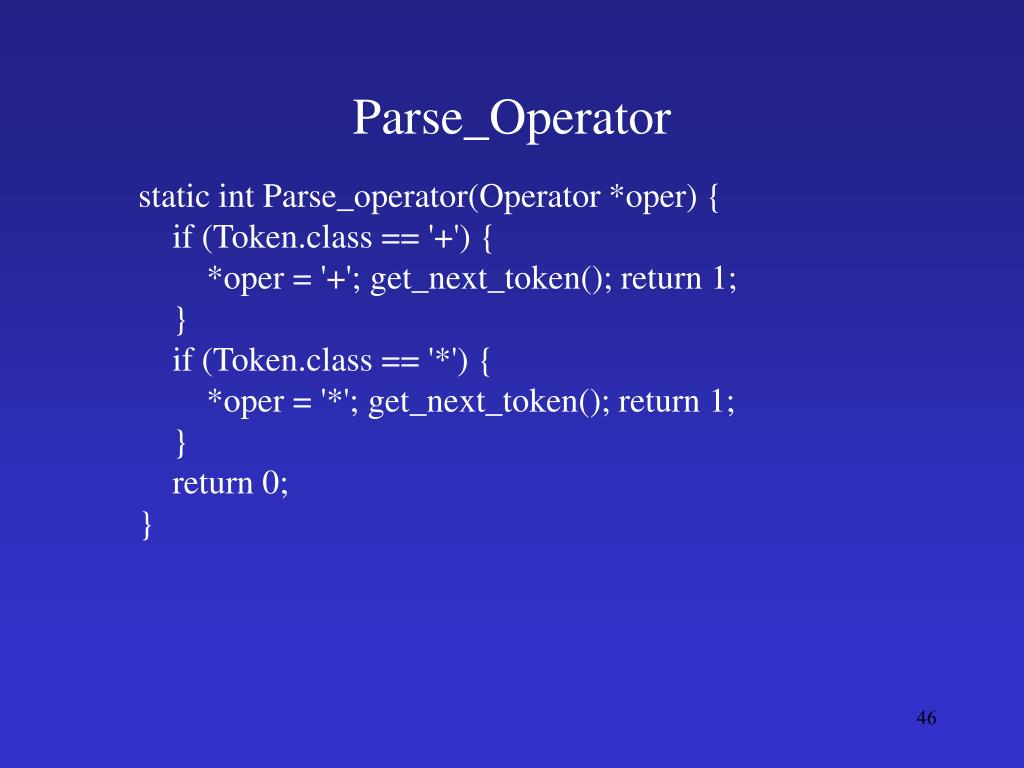 Parse_Operator

static int Parse_operator(Operator *oper) {
    if (Token.class == '+') {
        *oper = '+'; get_next_token(); return 1;
    }
    if (Token.class == '*') {
        *oper = '*'; get_next_token(); return 1;
    }
    return 0;
}

46